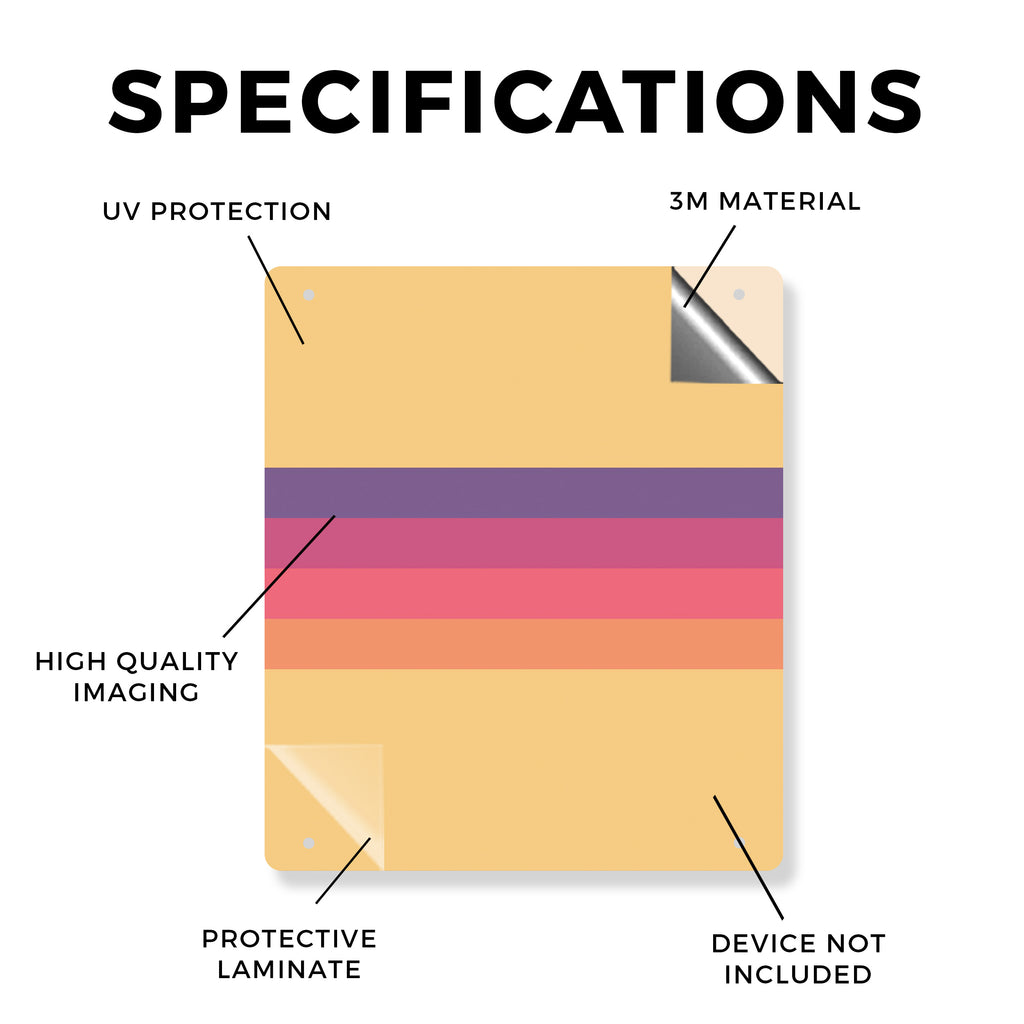 SPECIFICATIONS

UV PROTECTION

3M MATERIAL

HIGH QUALITY IMAGING

PROTECTIVE LAMINATE

DEVICE NOT INCLUDED